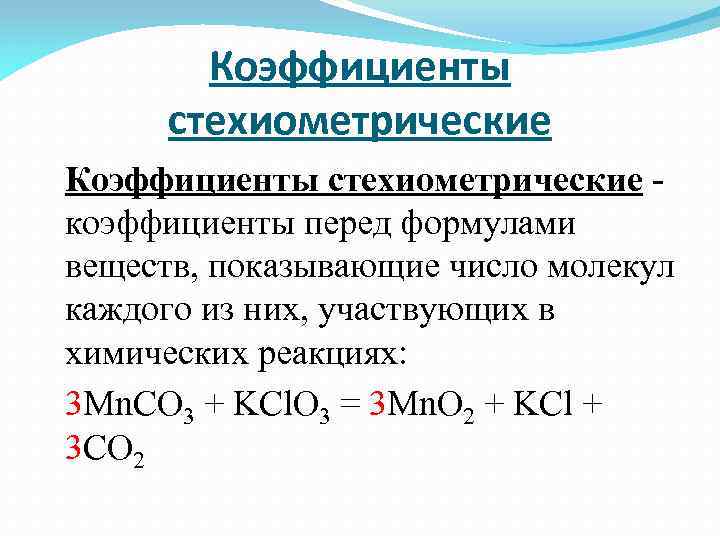 Коэффициенты стехиометрические

Коэффициенты стехиометрические - коэффициенты перед формулами веществ, показывающие число молекул каждого из них, участвующих в химических реакциях:

$3MnCO_3 + KClO_3 = 3MnO_2 + KCl + 3CO_2$